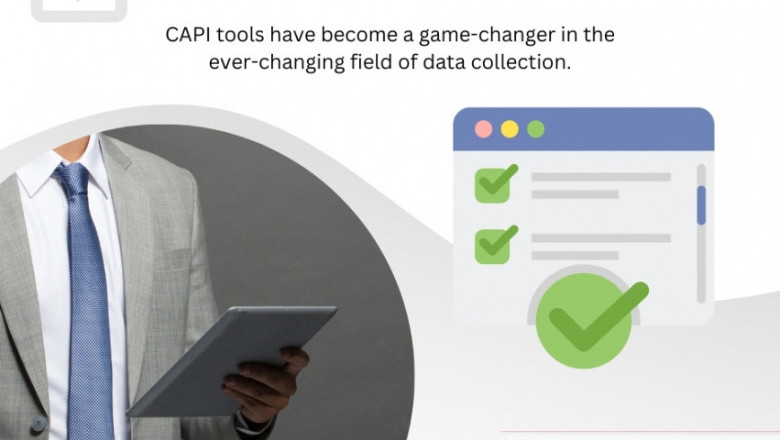 CAPI tools have become a game-changer in the ever-changing field of data collection.